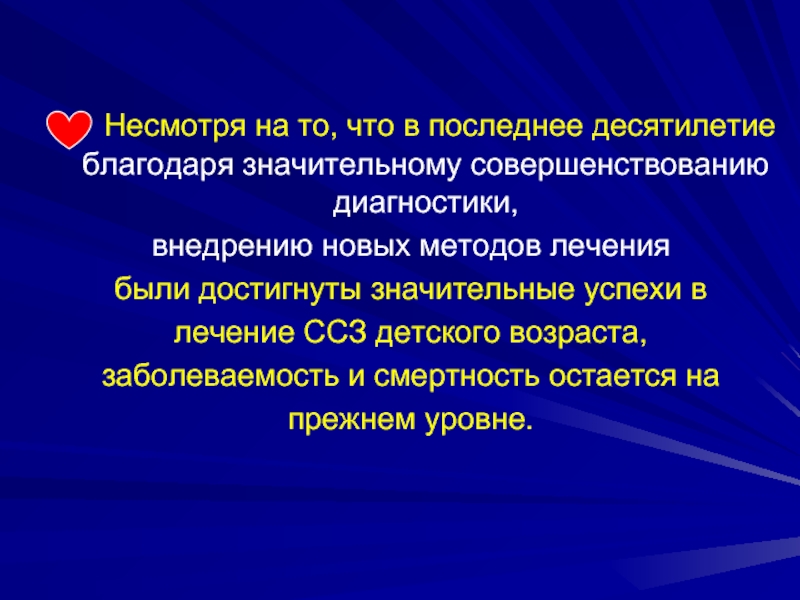 Несмотря на то, что в последнее десятилетие благодаря значительному совершенствованию диагностики,

внедрению новых методов лечения

были достигнуты значительные успехи в лечение ССЗ детского возраста, заболеваемость и смертность остается на прежнем уровне.